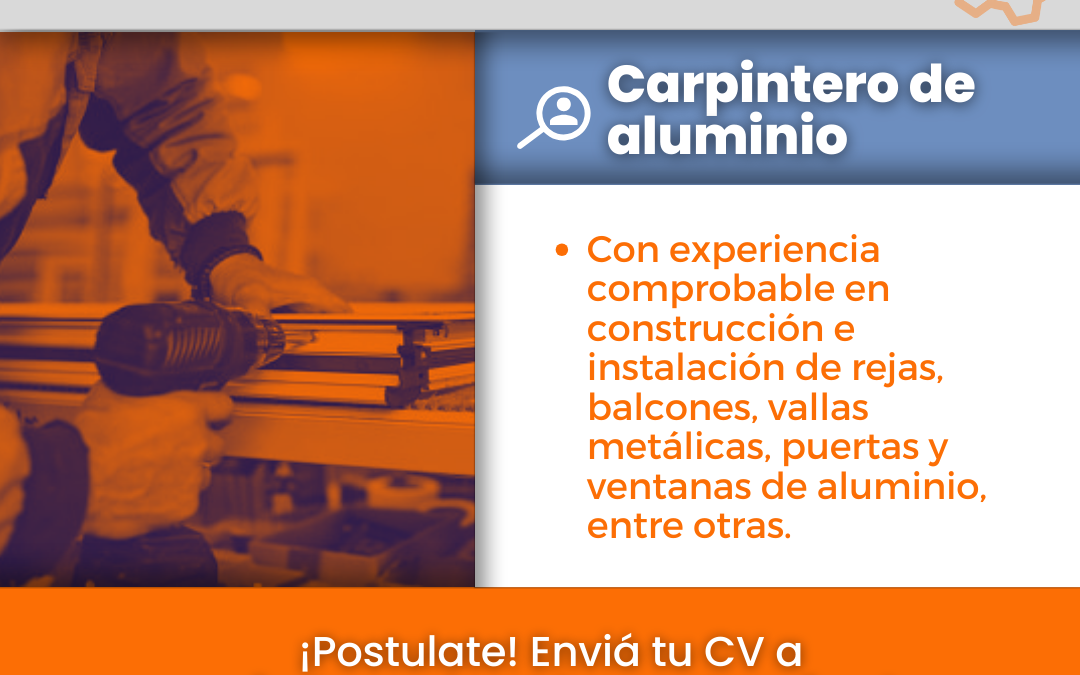 Carpintero de aluminio

• Con experiencia comprobable en construcción e instalación de rejas, balcones, vallas metálicas, puertas y ventanas de aluminio, entre otras.

¡Postulate! Enviá tu CV a